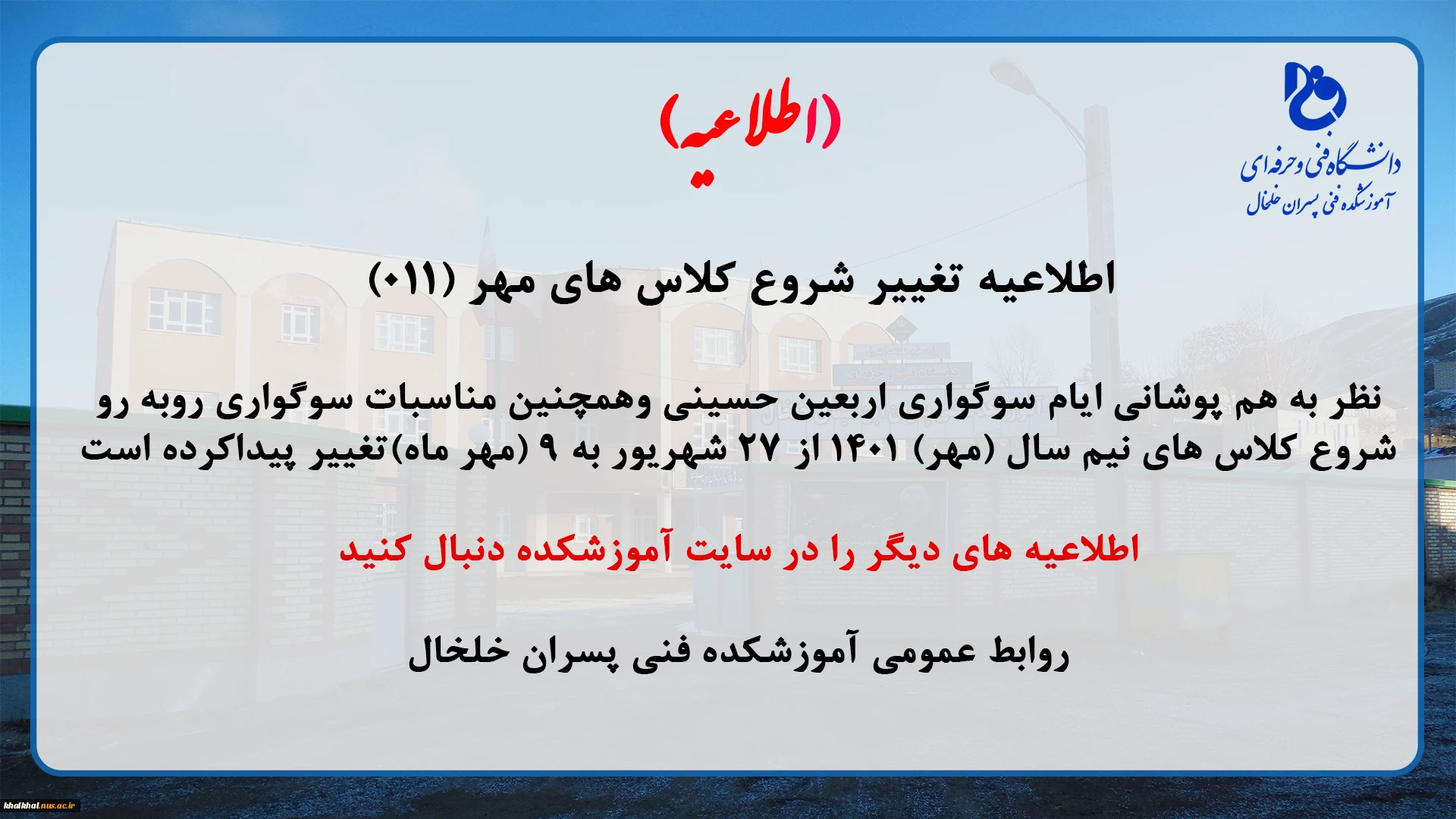 دانشگاه فنی و حرفه ای
آموزشکده فنی پسران خلخال

(اطلاعیه)

اطلاعیه تغییر شروع کلاس های مهر (۰۱۱)

نظر به هم پوشانی ایام سوگواری اربعین حسینی وهمچنین مناسبات سوگواری روبه رو شروع کلاس های نیم سال (مهر) ۱۴۰۱ از ۲۷ شهریور به ۹ (مهر ماه)تغییر پیداکرده است

اطلاعیه های دیگر را در سایت آموزشکده دنبال کنید

روابط عمومی آموزشکده فنی پسران خلخال

khalkhal.nus.ac.ir